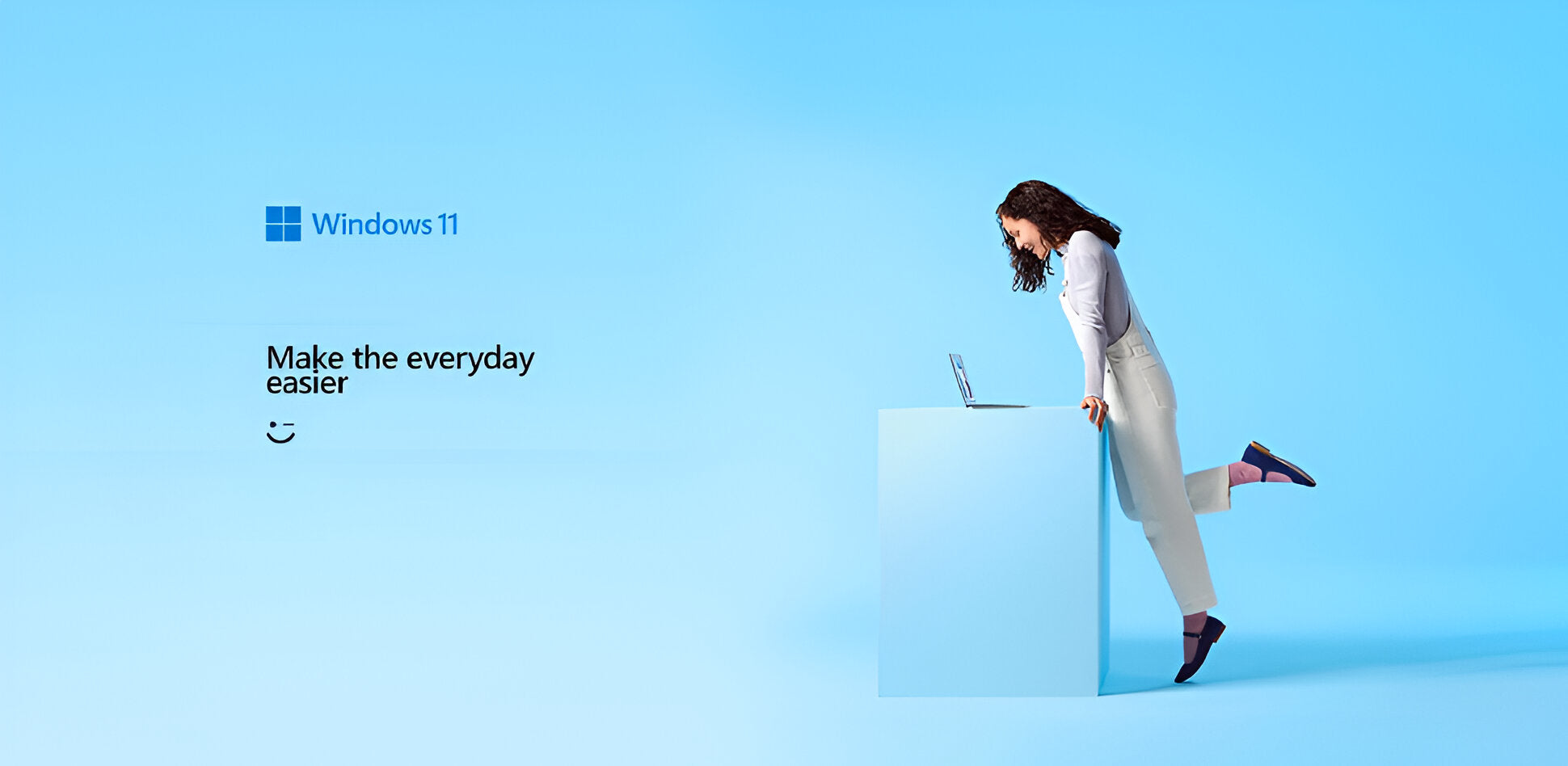 Windows 11

Make the everyday easier